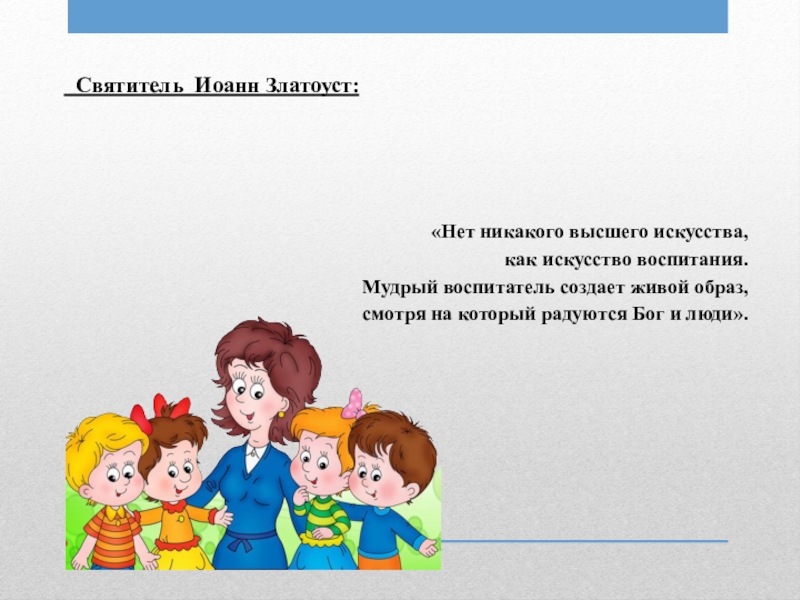 Святитель Иоанн Златоуст:

«Нет никакого высшего искусства, как искусство воспитания. Мудрый воспитатель создает живой образ, смотря на который радуются Бог и люди».